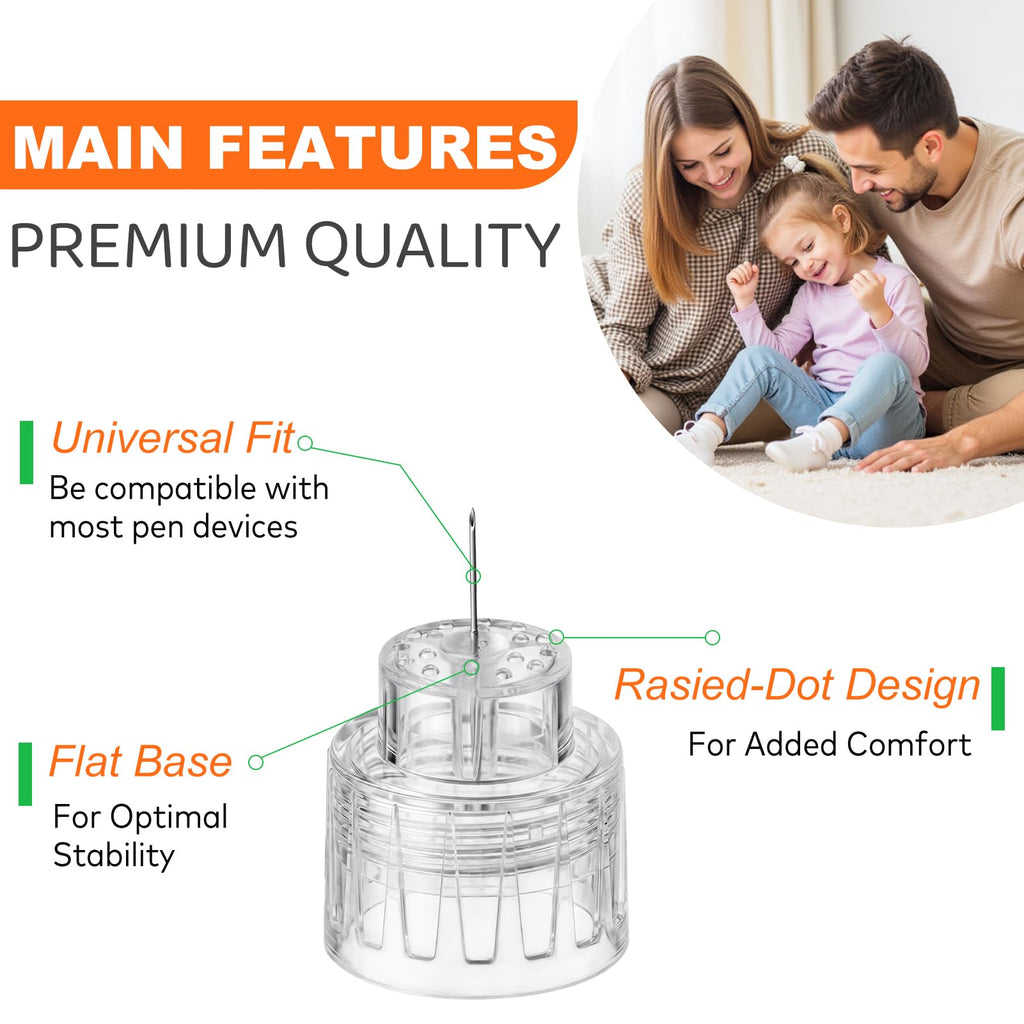 MAIN FEATURES

PREMIUM QUALITY

Universal Fit

Be compatible with most pen devices

Rasied-Dot Design

For Added Comfort

Flat Base

For Optimal Stability